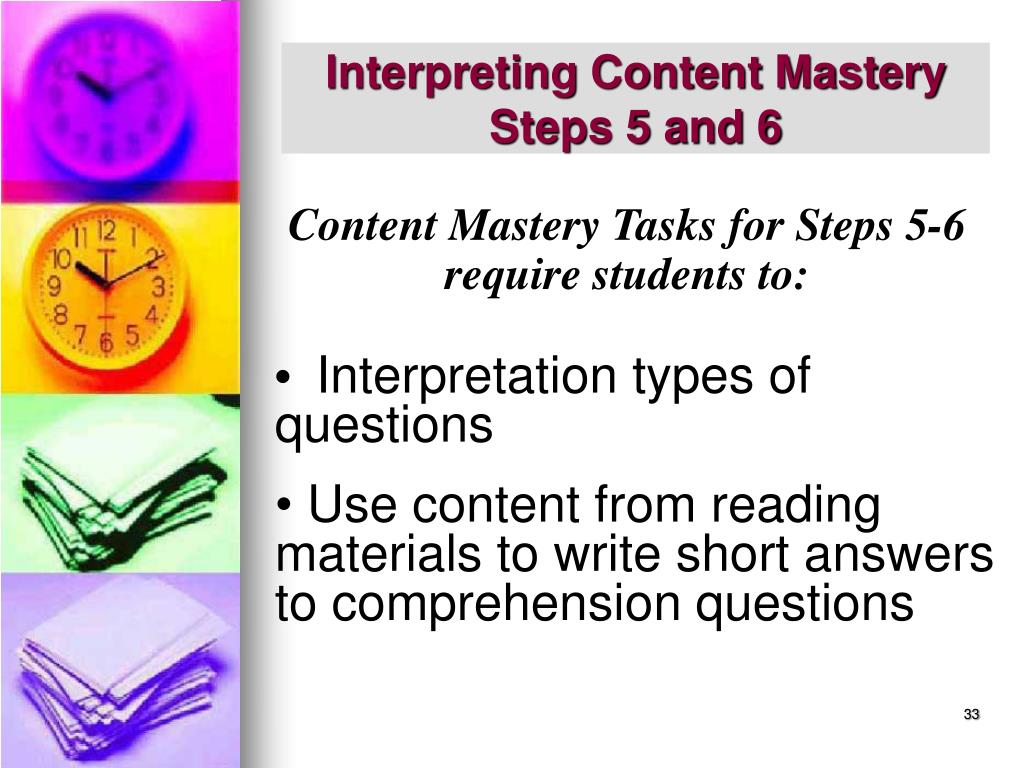 Interpreting Content Mastery Steps 5 and 6

Content Mastery Tasks for Steps 5-6 require students to:

• Interpretation types of questions

• Use content from reading materials to write short answers to comprehension questions

33